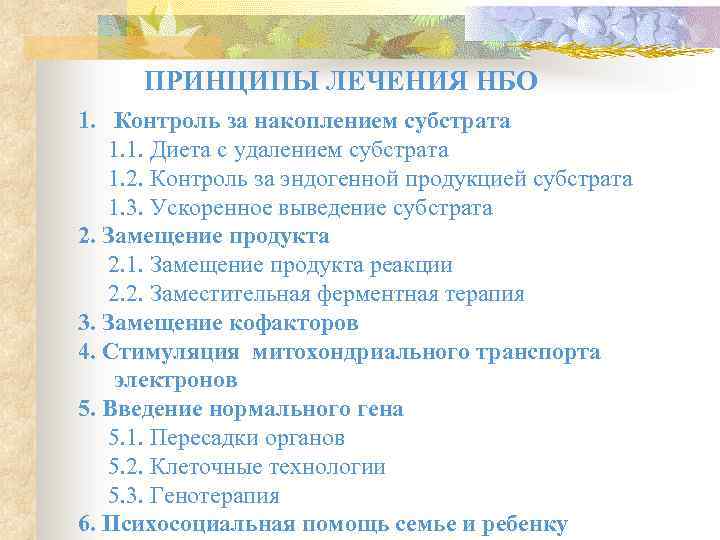 ПРИНЦИПЫ ЛЕЧЕНИЯ НБО

1. Контроль за накоплением субстрата
1.1. Диета с удалением субстрата
1.2. Контроль за эндогенной продукцией субстрата
1.3. Ускоренное выведение субстрата
2. Замещение продукта
2.1. Замещение продукта реакции
2.2. Заместительная ферментная терапия
3. Замещение кофакторов
4. Стимуляция митохондриального транспорта электронов
5. Введение нормального гена
5.1. Пересадки органов
5.2. Клеточные технологии
5.3. Генотерапия
6. Психосоциальная помощь семье и ребенку